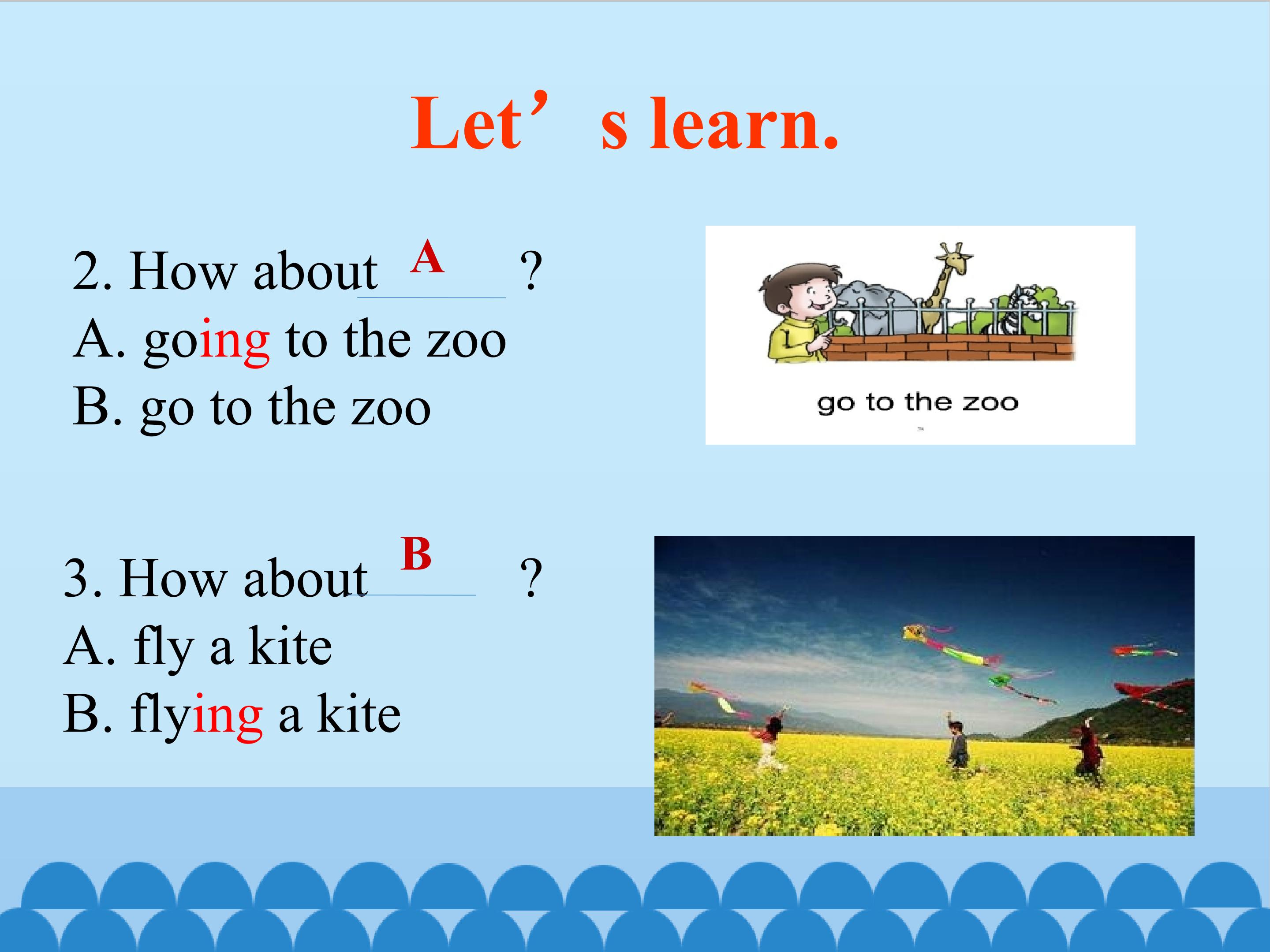 Let’s learn.

2. How about A ?
A. going to the zoo
B. go to the zoo

go to the zoo

3. How about B ?
A. fly a kite
B. flying a kite